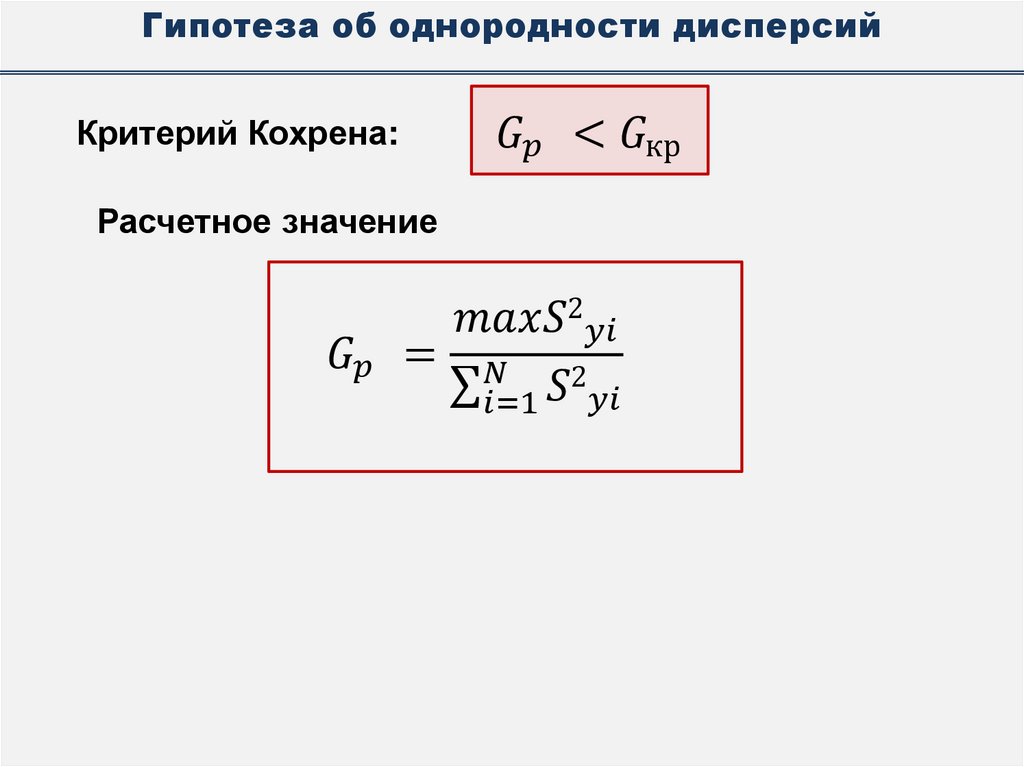 Гипотеза об однородности дисперсий

Критерий Кохрена: $G_p < G_{кр}$

Расчетное значение

$G_p = \frac{maxS^2{}_{yi}}{\sum_{i=1}^{N} S^2{}_{yi}}$